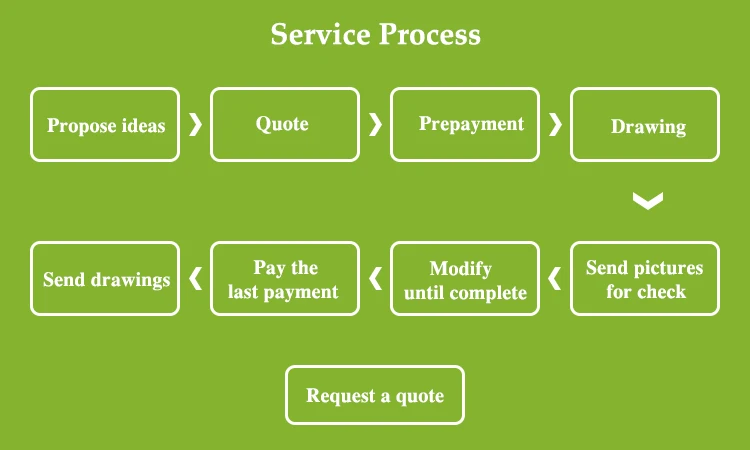 Service Process

Propose ideas

Quote

Prepayment

Drawing

Send pictures for check

Modify until complete

Pay the last payment

Send drawings

Request a quote